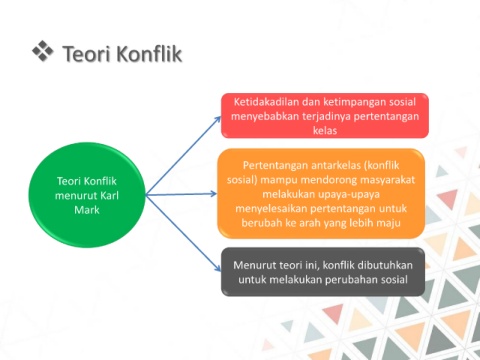 ❖ Teori Konflik

Teori Konflik menurut Karl Mark

Ketidakadilan dan ketimpangan sosial menyebabkan terjadinya pertentangan kelas

Pertentangan antarkelas (konflik sosial) mampu mendorong masyarakat melakukan upaya-upaya menyelesaikan pertentangan untuk berubah ke arah yang lebih maju

Menurut teori ini, konflik dibutuhkan untuk melakukan perubahan sosial